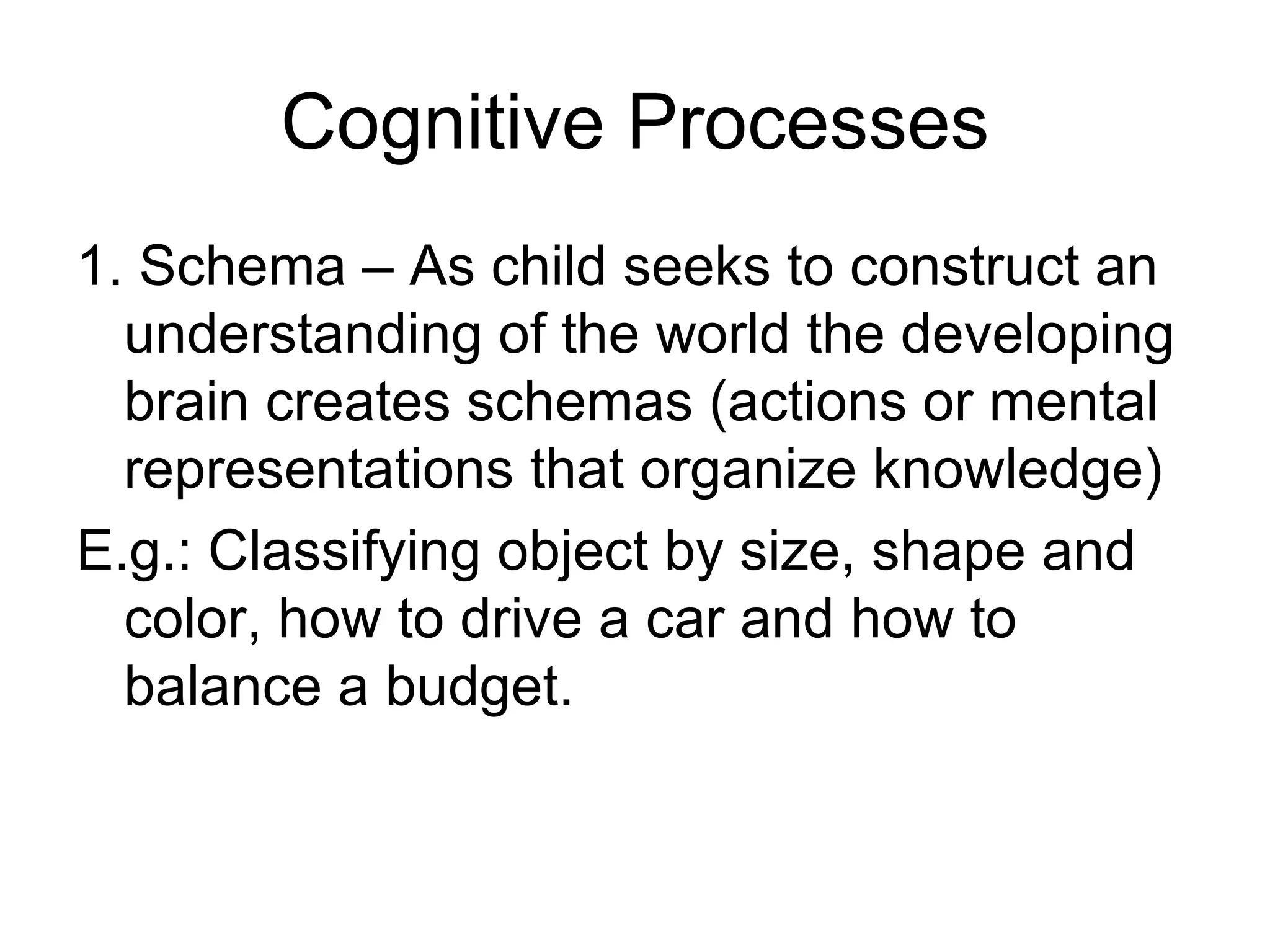 Cognitive Processes

1. Schema – As child seeks to construct an understanding of the world the developing brain creates schemas (actions or mental representations that organize knowledge)

E.g.: Classifying object by size, shape and color, how to drive a car and how to balance a budget.